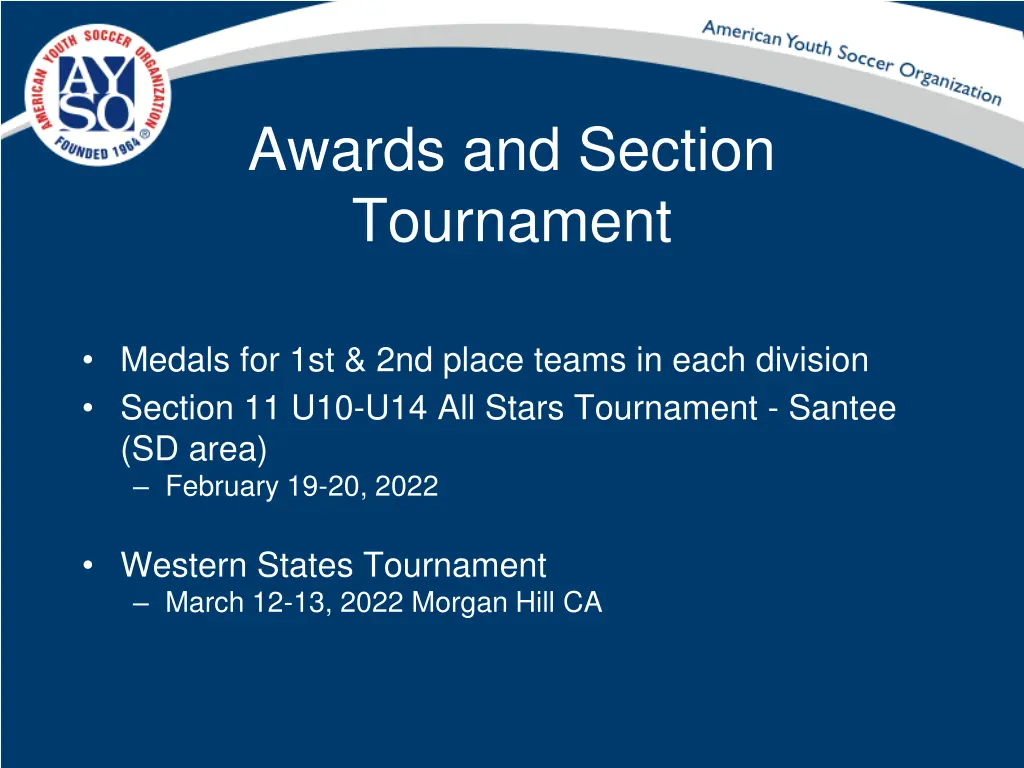 AMERICAN YOUTH SOCCER ORGANIZATION
AYSO
FOUNDED 1964 ®

American Youth Soccer Organization

Awards and Section Tournament

• Medals for 1st & 2nd place teams in each division
• Section 11 U10-U14 All Stars Tournament - Santee (SD area)
– February 19-20, 2022

• Western States Tournament
– March 12-13, 2022 Morgan Hill CA